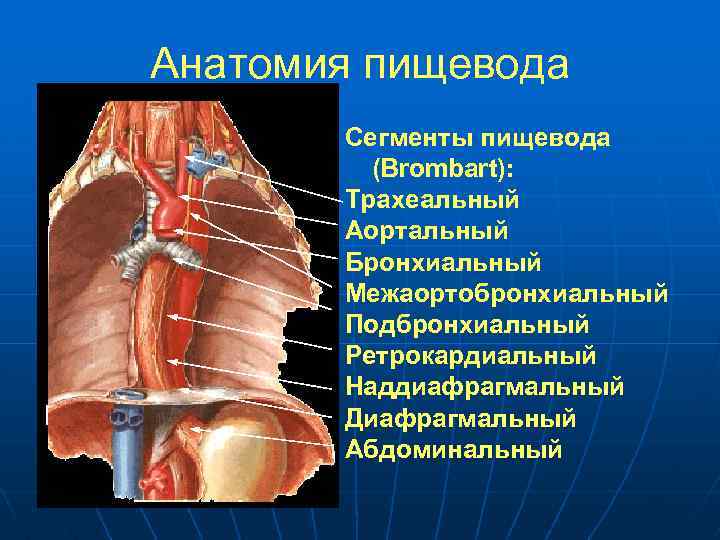 Анатомия пищевода

Сегменты пищевода (Brombart):
Трахеальный
Аортальный
Бронхиальный
Межаортобронхиальный
Подбронхиальный
Ретрокардиальный
Наддиафрагмальный
Диафрагмальный
Абдоминальный